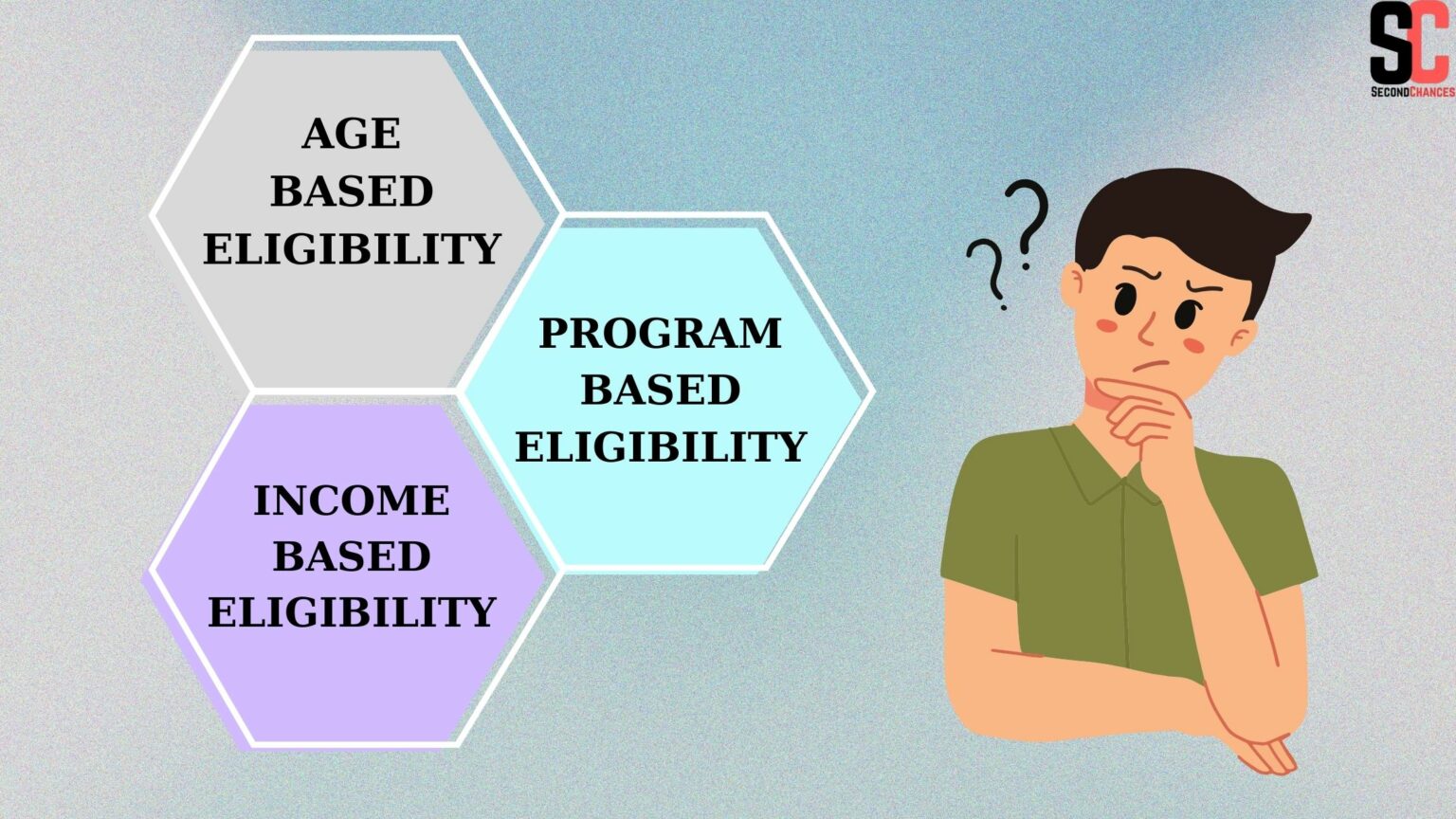 SC
SECONDCHANCES

AGE BASED ELIGIBILITY

PROGRAM BASED ELIGIBILITY

INCOME BASED ELIGIBILITY

? ?